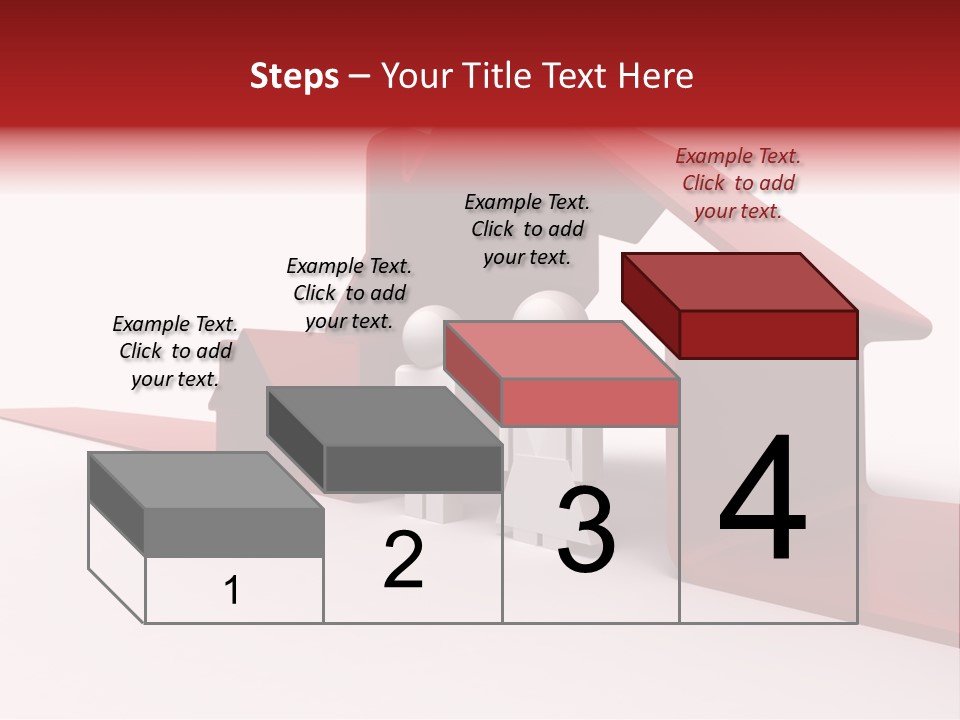 Steps – Your Title Text Here

Example Text. Click to add your text.

Example Text. Click to add your text.

Example Text. Click to add your text.

Example Text. Click to add your text.

1

2

3

4